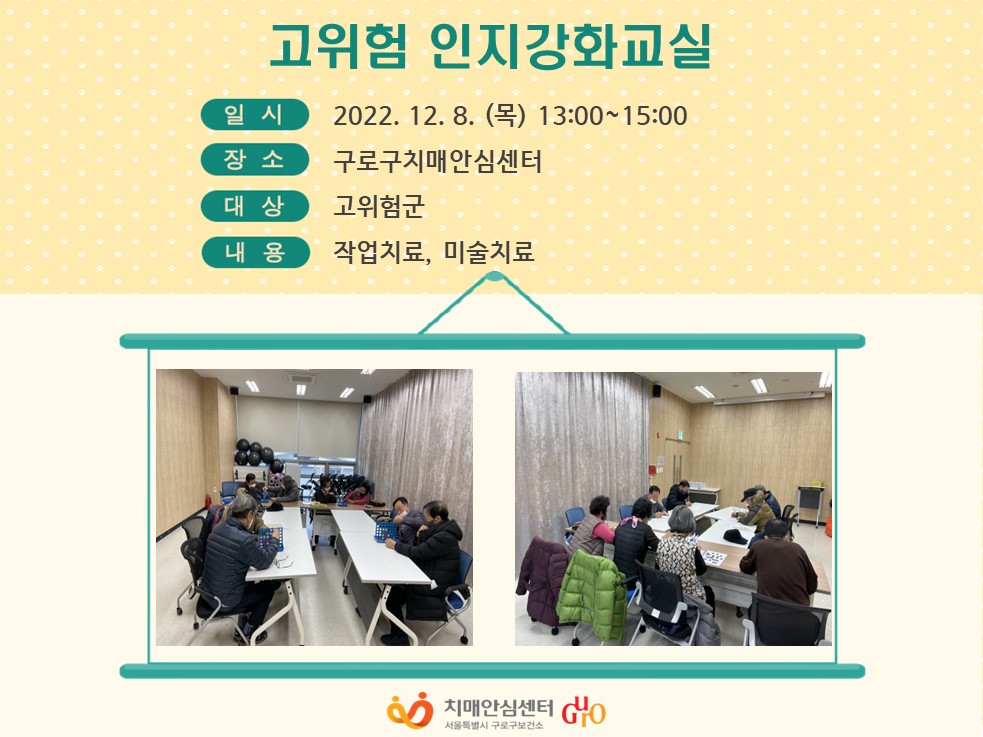 고위험 인지강화교실

일 시 2022. 12. 8. (목) 13:00~15:00
장 소 구로구치매안심센터
대 상 고위험군
내 용 작업치료, 미술치료

치매안심센터
서울특별시 구로구보건소
GURO